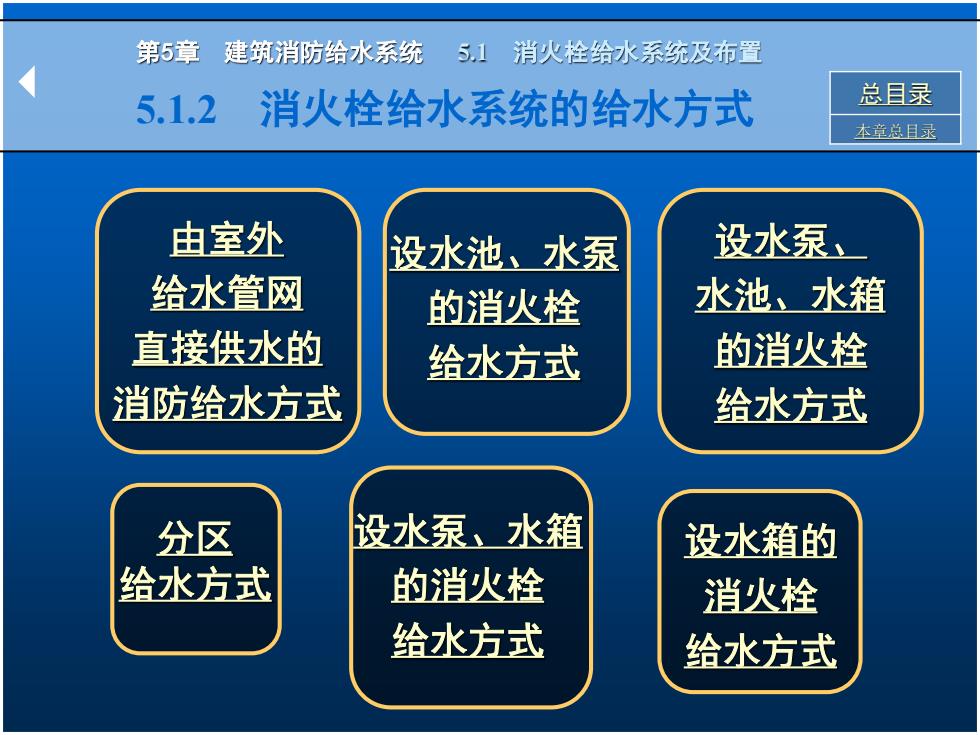 第5章 建筑消防给水系统 5.1 消火栓给水系统及布置

5.1.2 消火栓给水系统的给水方式

总目录

本章总目录

由室外给水管网直接供水的消防给水方式

设水池、水泵的消火栓给水方式

设水泵、水池、水箱的消火栓给水方式

分区给水方式

设水泵、水箱的消火栓给水方式

设水箱的消火栓给水方式